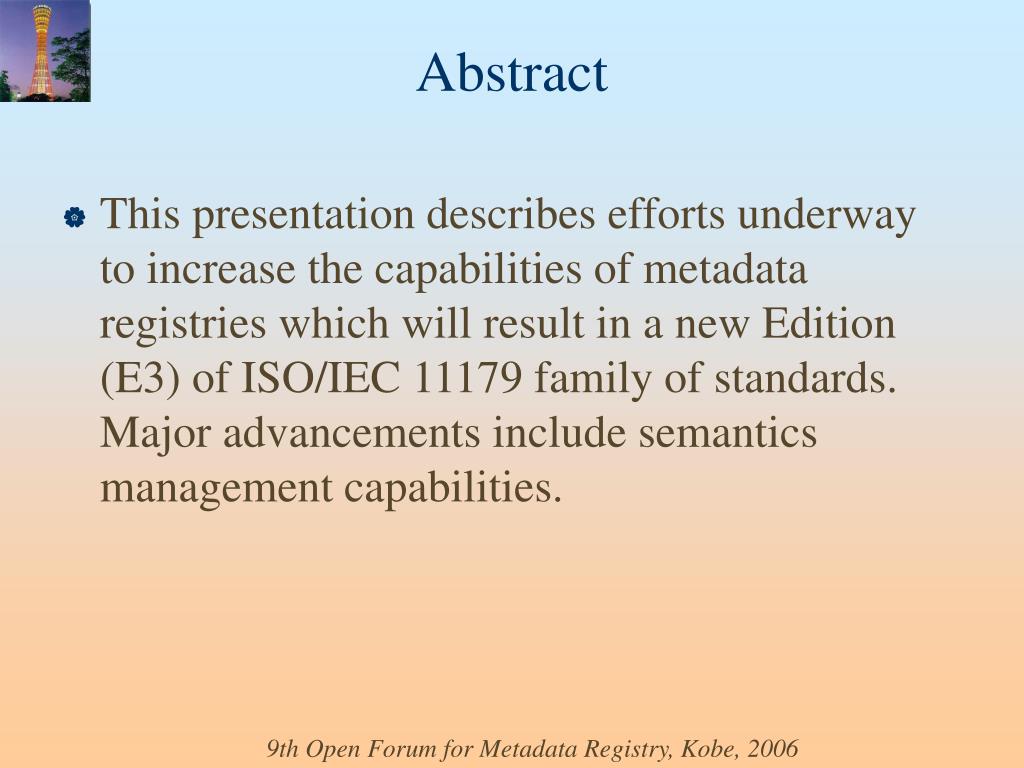 Abstract

This presentation describes efforts underway to increase the capabilities of metadata registries which will result in a new Edition (E3) of ISO/IEC 11179 family of standards. Major advancements include semantics management capabilities.

9th Open Forum for Metadata Registry, Kobe, 2006